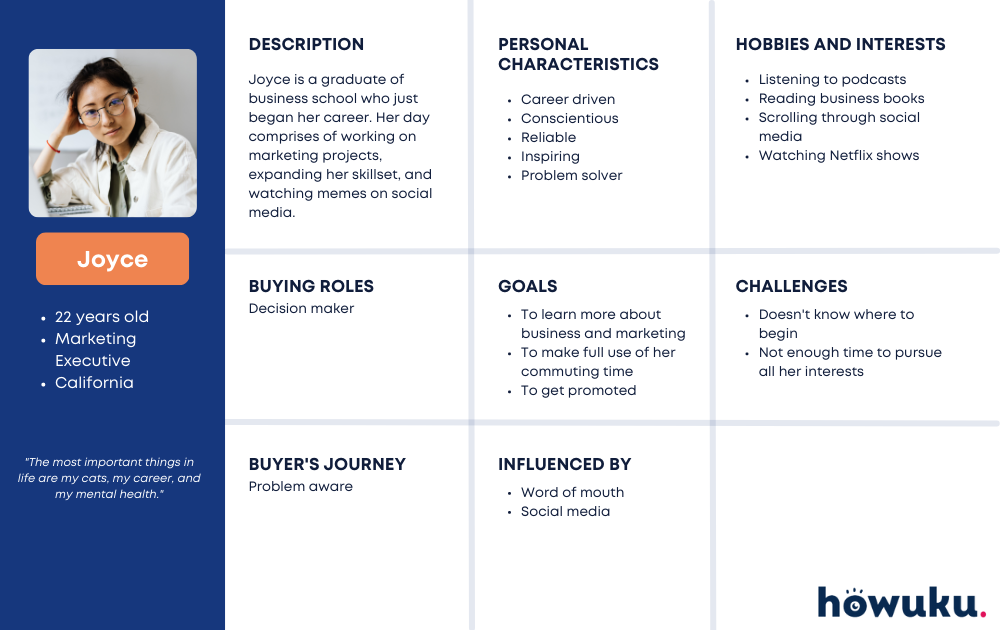 Joyce

- 22 years old
- Marketing Executive
- California

"The most important things in life are my cats, my career, and my mental health."

DESCRIPTION

Joyce is a graduate of business school who just began her career. Her day comprises of working on marketing projects, expanding her skillset, and watching memes on social media.

PERSONAL CHARACTERISTICS

- Career driven
- Conscientious
- Reliable
- Inspiring
- Problem solver

HOBBIES AND INTERESTS

- Listening to podcasts
- Reading business books
- Scrolling through social media
- Watching Netflix shows

BUYING ROLES
Decision maker

GOALS

- To learn more about business and marketing
- To make full use of her commuting time
- To get promoted

CHALLENGES

- Doesn't know where to begin
- Not enough time to pursue all her interests

BUYER'S JOURNEY
Problem aware

INFLUENCED BY

- Word of mouth
- Social media

howuku.